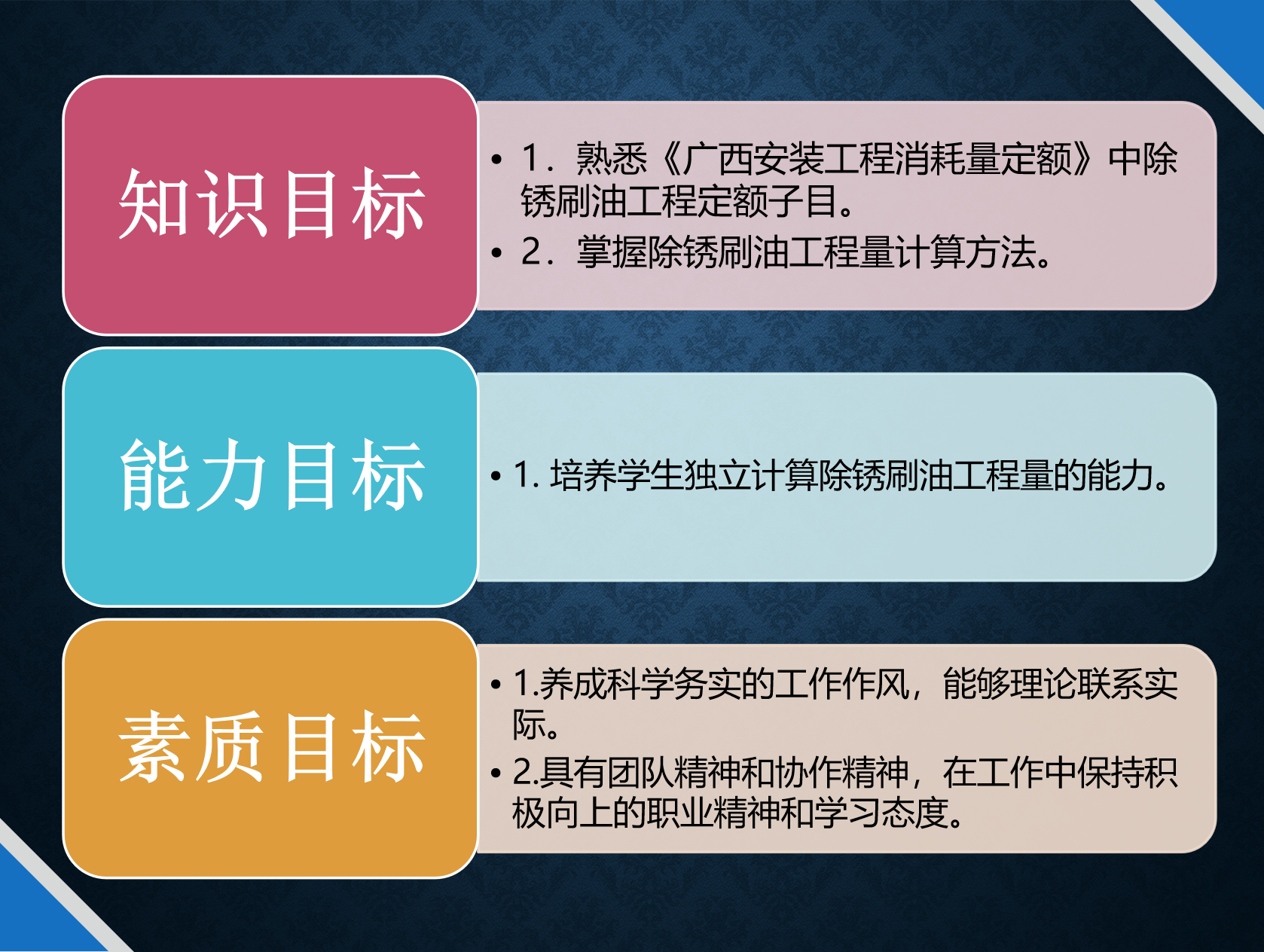 知识目标

• 1．熟悉《广西安装工程消耗量定额》中除锈刷油工程定额子目。
• 2．掌握除锈刷油工程量计算方法。

能力目标

• 1. 培养学生独立计算除锈刷油工程量的能力。

素质目标

• 1.养成科学务实的工作作风，能够理论联系实际。
• 2.具有团队精神和协作精神，在工作中保持积极向上的职业精神和学习态度。